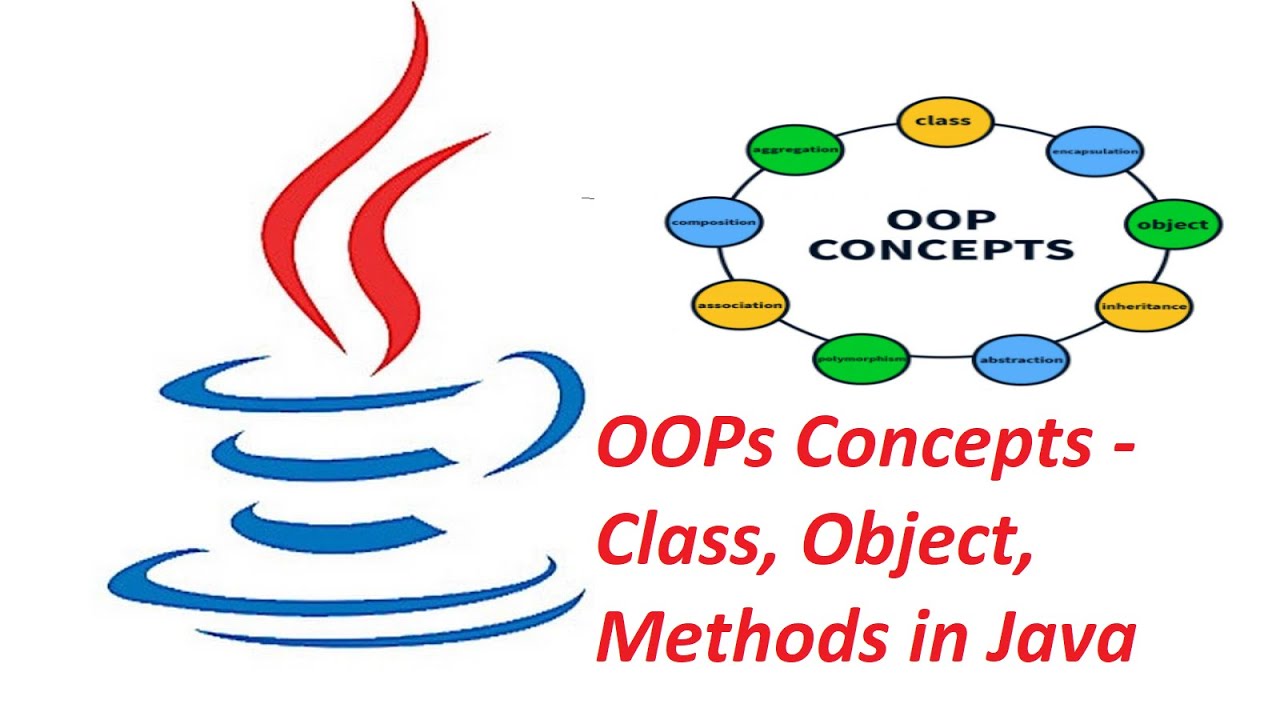 class
encapsulation
object
inheritance
abstraction
polymorphism
association
composition
aggregation

OOP CONCEPTS

OOPs Concepts - Class, Object, Methods in Java